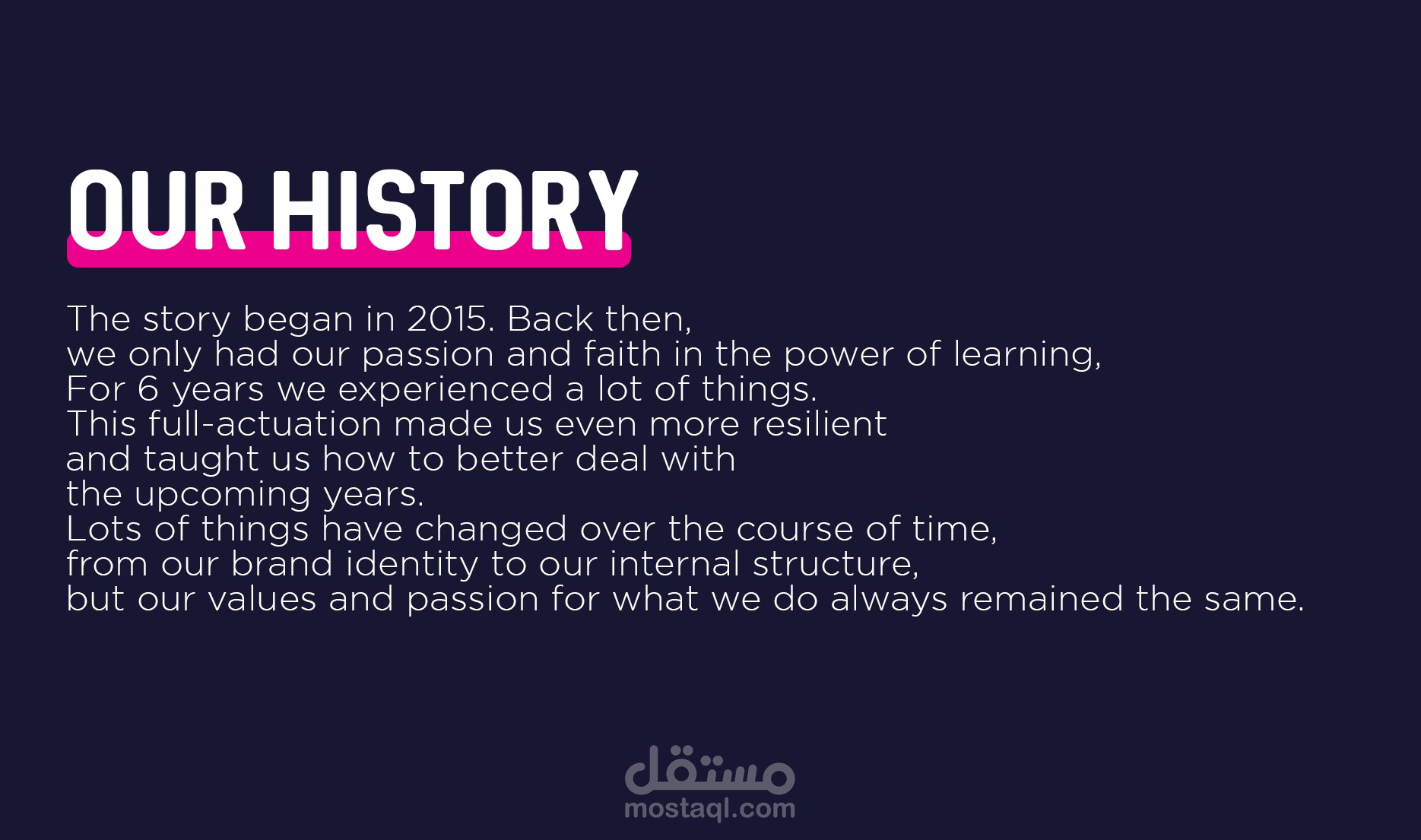 OUR HISTORY

The story began in 2015. Back then,
we only had our passion and faith in the power of learning,
For 6 years we experienced a lot of things.
This full-actuation made us even more resilient
and taught us how to better deal with
the upcoming years.
Lots of things have changed over the course of time,
from our brand identity to our internal structure,
but our values and passion for what we do always remained the same.

مستقل
mostaql.com